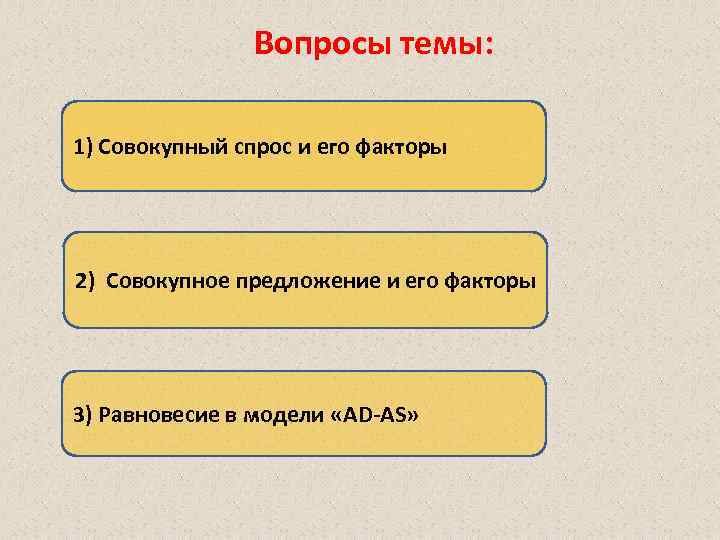 Вопросы темы:

1) Совокупный спрос и его факторы

2) Совокупное предложение и его факторы

3) Равновесие в модели «AD-AS»